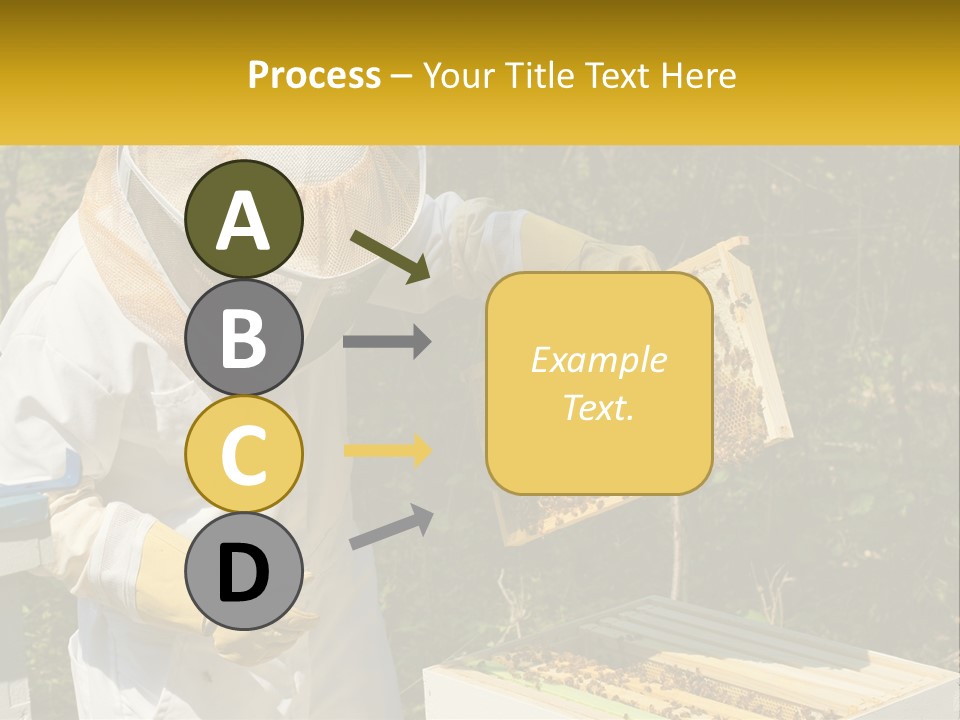 Process – Your Title Text Here

A

B

C

D

Example Text.